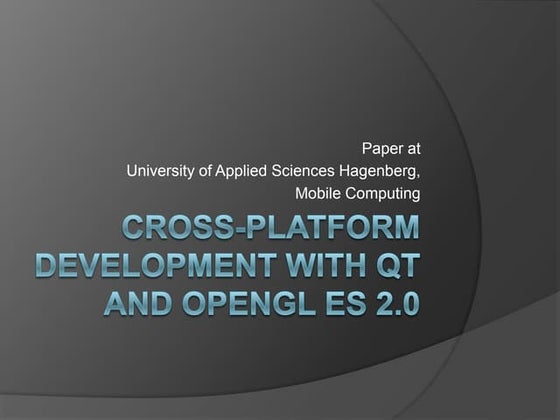 Paper at
University of Applied Sciences Hagenberg,
Mobile Computing

CROSS-PLATFORM DEVELOPMENT WITH QT AND OPENGL ES 2.0